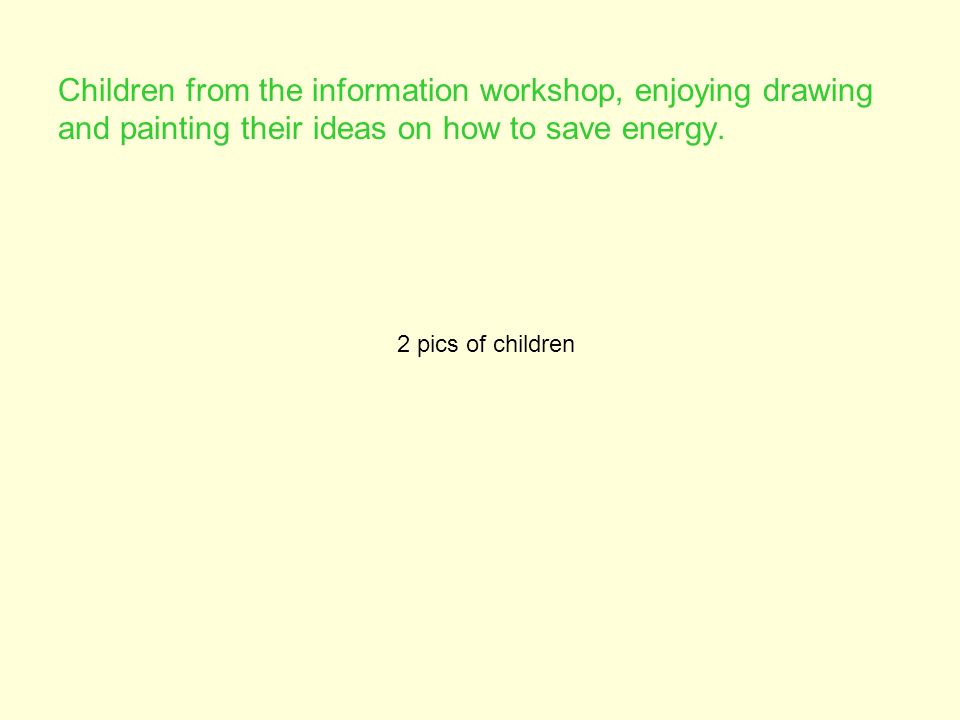 Children from the information workshop, enjoying drawing and painting their ideas on how to save energy.

2 pics of children